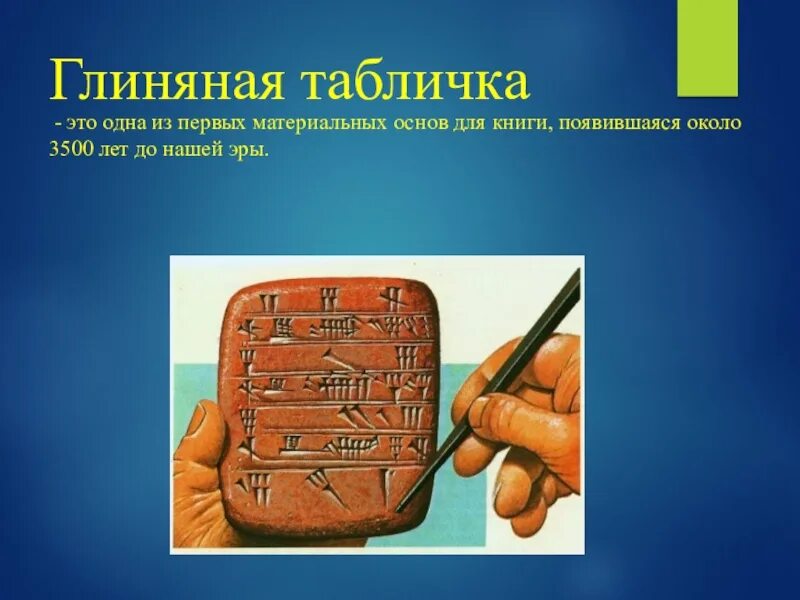 Глиняная табличка

- это одна из первых материальных основ для книги, появившаяся около 3500 лет до нашей эры.